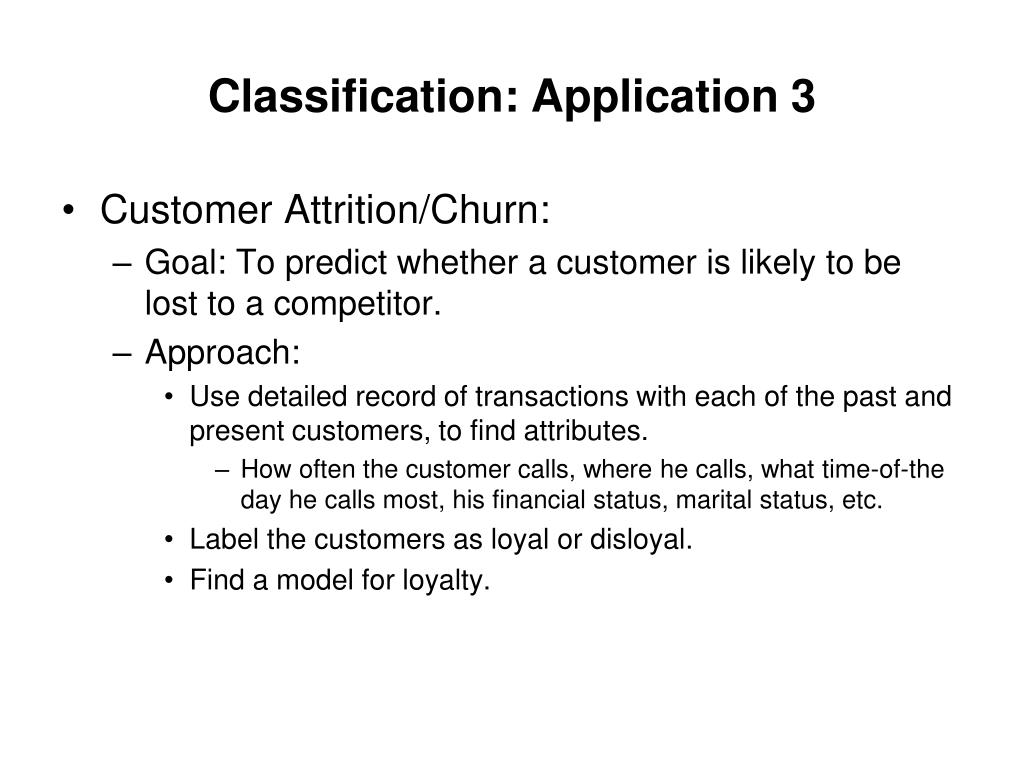 Classification: Application 3

• Customer Attrition/Churn:
– Goal: To predict whether a customer is likely to be lost to a competitor.
– Approach:
• Use detailed record of transactions with each of the past and present customers, to find attributes.
– How often the customer calls, where he calls, what time-of-the day he calls most, his financial status, marital status, etc.
• Label the customers as loyal or disloyal.
• Find a model for loyalty.